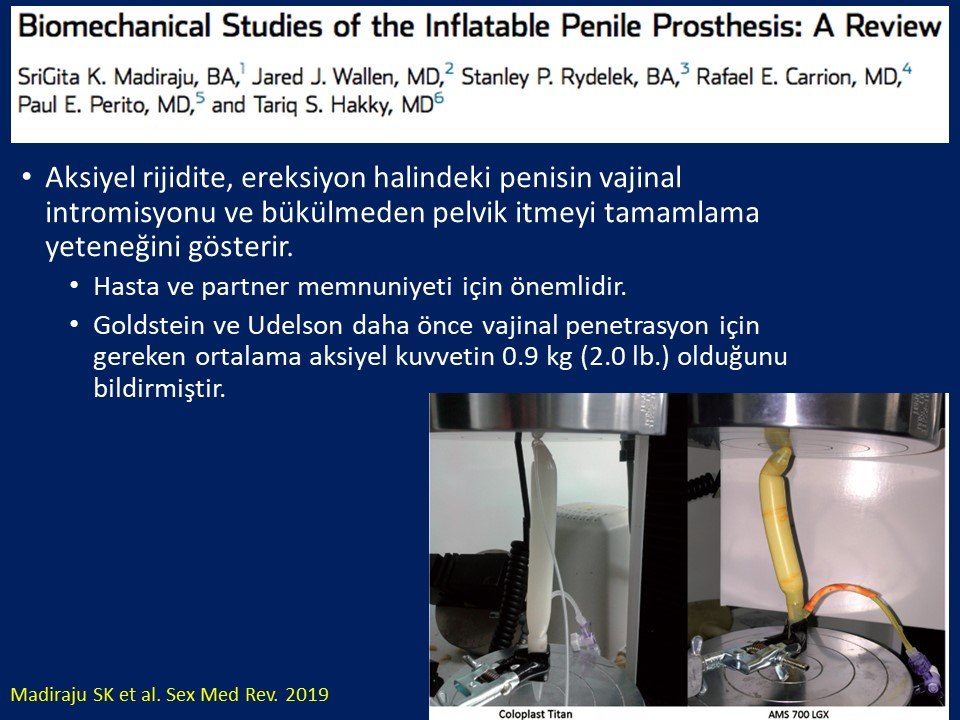 Biomechanical Studies of the Inflatable Penile Prosthesis: A Review

SriGita K. Madiraju, BA,$^1$ Jared J. Wallen, MD,$^2$ Stanley P. Rydelek, BA,$^3$ Rafael E. Carrion, MD,$^4$ Paul E. Perito, MD,$^5$ and Tariq S. Hakky, MD$^6$

• Aksiyel rijidite, ereksiyon halindeki penisin vajinal intromisyonu ve bükülmeden pelvik itmeyi tamamlama yeteneğini gösterir.

• Hasta ve partner memnuniyeti için önemlidir.

• Goldstein ve Udelson daha önce vajinal penetrasyon için gereken ortalama aksiyel kuvvetin 0.9 kg (2.0 lb.) olduğunu bildirmiştir.

Coloplast Titan

AMS 700 LGX

Madiraju SK et al. Sex Med Rev. 2019